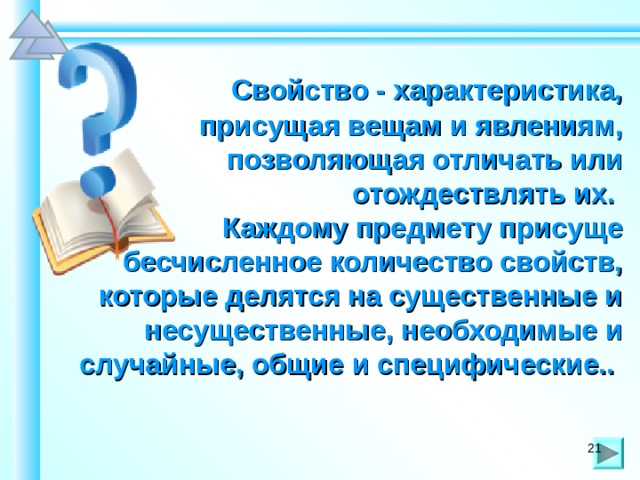 Свойство - характеристика, присущая вещам и явлениям, позволяющая отличать или отождествлять их.
Каждому предмету присуще бесчисленное количество свойств, которые делятся на существенные и несущественные, необходимые и случайные, общие и специфические..

21